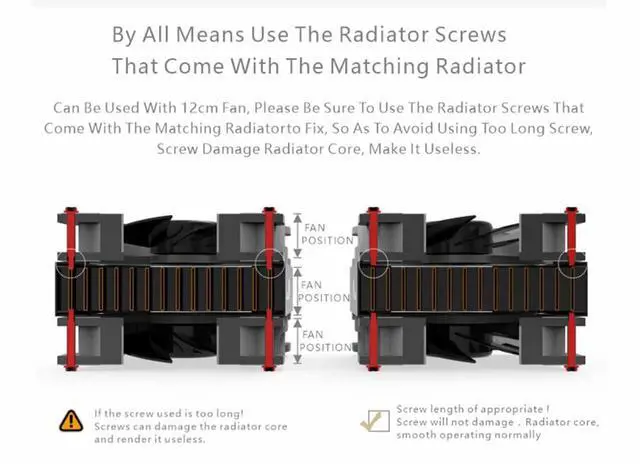 By All Means Use The Radiator Screws
That Come With The Matching Radiator

Can Be Used With 12cm Fan, Please Be Sure To Use The Radiator Screws That Come With The Matching Radiatorto Fix, So As To Avoid Using Too Long Screw, Screw Damage Radiator Core, Make It Useless.

FAN POSITION

FAN POSITION

FAN POSITION

If the screw used is too long!
Screws can damage the radiator core and render it useless.

Screw length of appropriate !
Screw will not damage . Radiator core, smooth operating normally